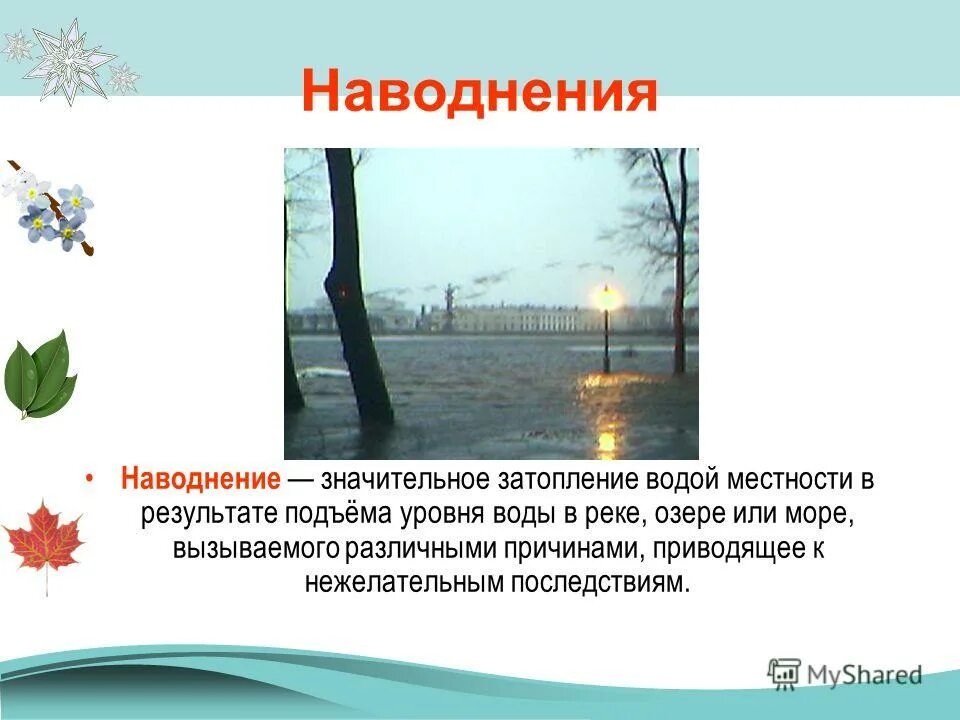 Наводнения

• Наводнение — значительное затопление водой местности в результате подъёма уровня воды в реке, озере или море, вызываемого различными причинами, приводящее к нежелательным последствиям.

MyShared